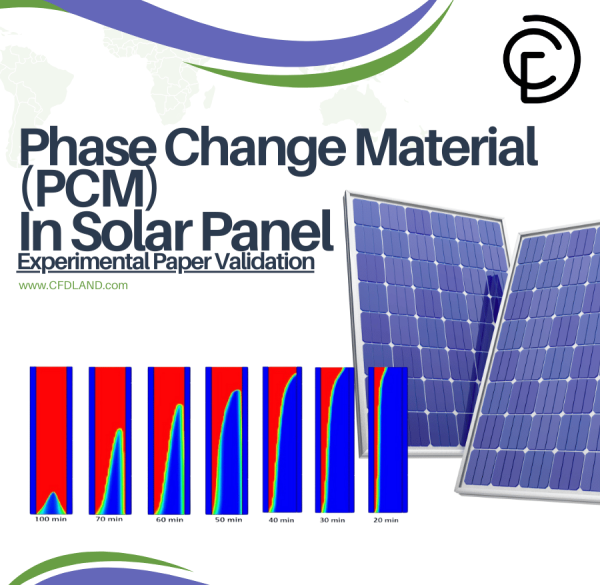 Phase Change Material (PCM)
In Solar Panel
Experimental Paper Validation

www.CFDLAND.com

100 min
70 min
60 min
50 min
40 min
30 min
20 min